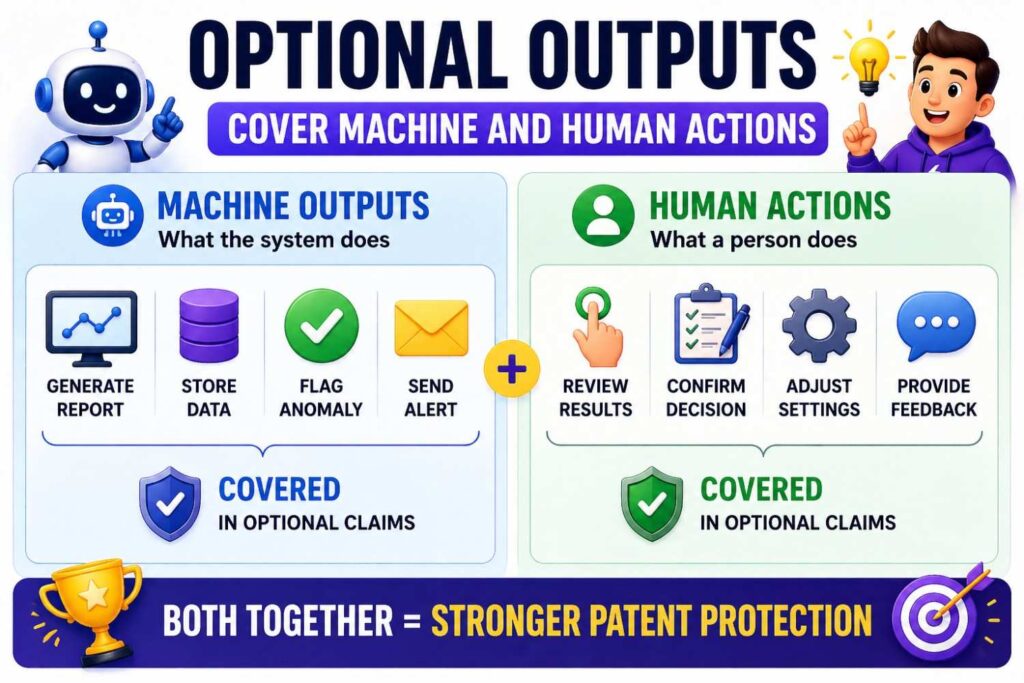 OPTIONAL OUTPUTS

COVER MACHINE AND HUMAN ACTIONS

MACHINE OUTPUTS
What the system does

GENERATE REPORT

STORE DATA

FLAG ANOMALY

SEND ALERT

COVERED
IN OPTIONAL CLAIMS

+

HUMAN ACTIONS
What a person does

REVIEW RESULTS

CONFIRM DECISION

ADJUST SETTINGS

PROVIDE FEEDBACK

COVERED
IN OPTIONAL CLAIMS

BOTH TOGETHER = STRONGER PATENT PROTECTION